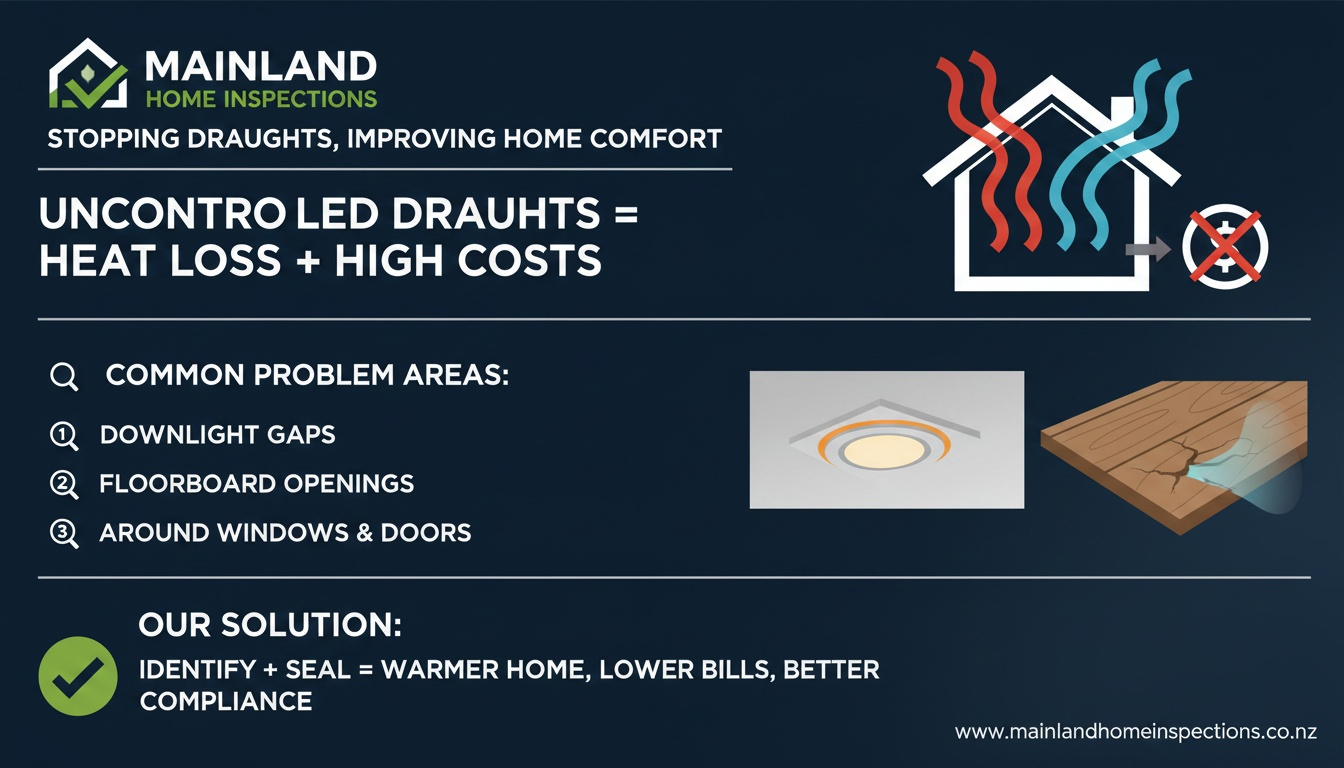 MAINLAND
HOME INSPECTIONS

STOPPING DRAUGHTS, IMPROVING HOME COMFORT

UNCONTRO LED DRAUHTS = HEAT LOSS + HIGH COSTS

COMMON PROBLEM AREAS:

1 DOWNLIGHT GAPS

2 FLOORBOARD OPENINGS

3 AROUND WINDOWS & DOORS

OUR SOLUTION:

IDENTIFY + SEAL = WARMER HOME, LOWER BILLS, BETTER COMPLIANCE

www.mainlandhomeinspections.co.nz